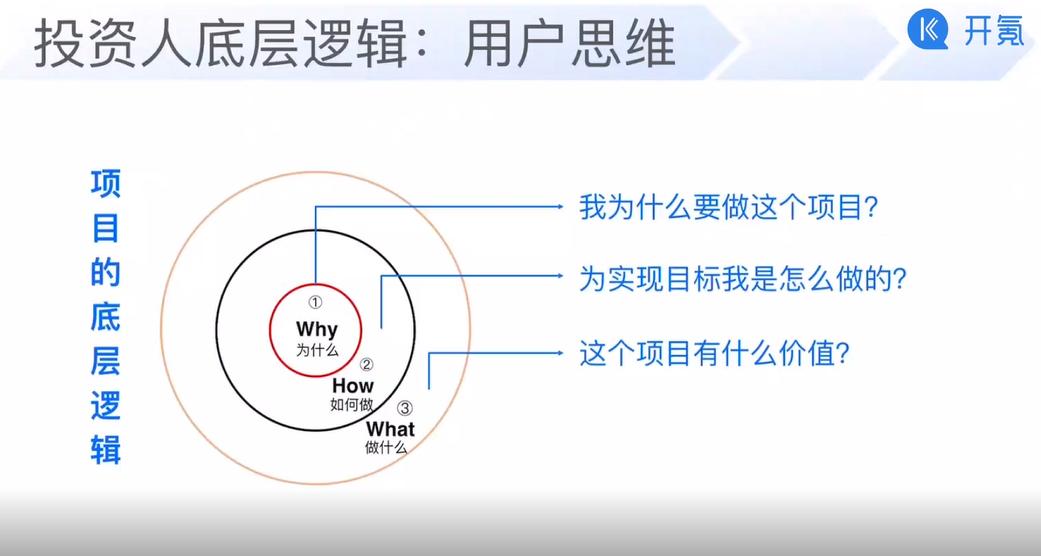 投资人底层逻辑：用户思维

开氪

项目的底层逻辑

①
Why
为什么

②
How
如何做

③
What
做什么

我为什么要做这个项目?

为实现目标我是怎么做的?

这个项目有什么价值?